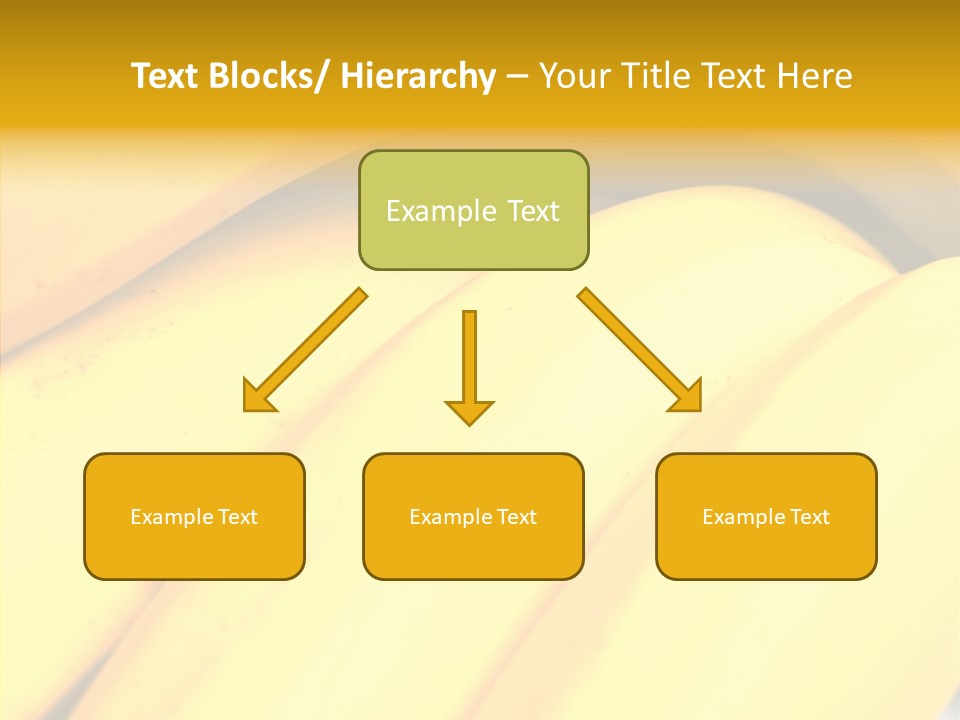 Text Blocks/ Hierarchy – Your Title Text Here

Example Text

Example Text

Example Text

Example Text